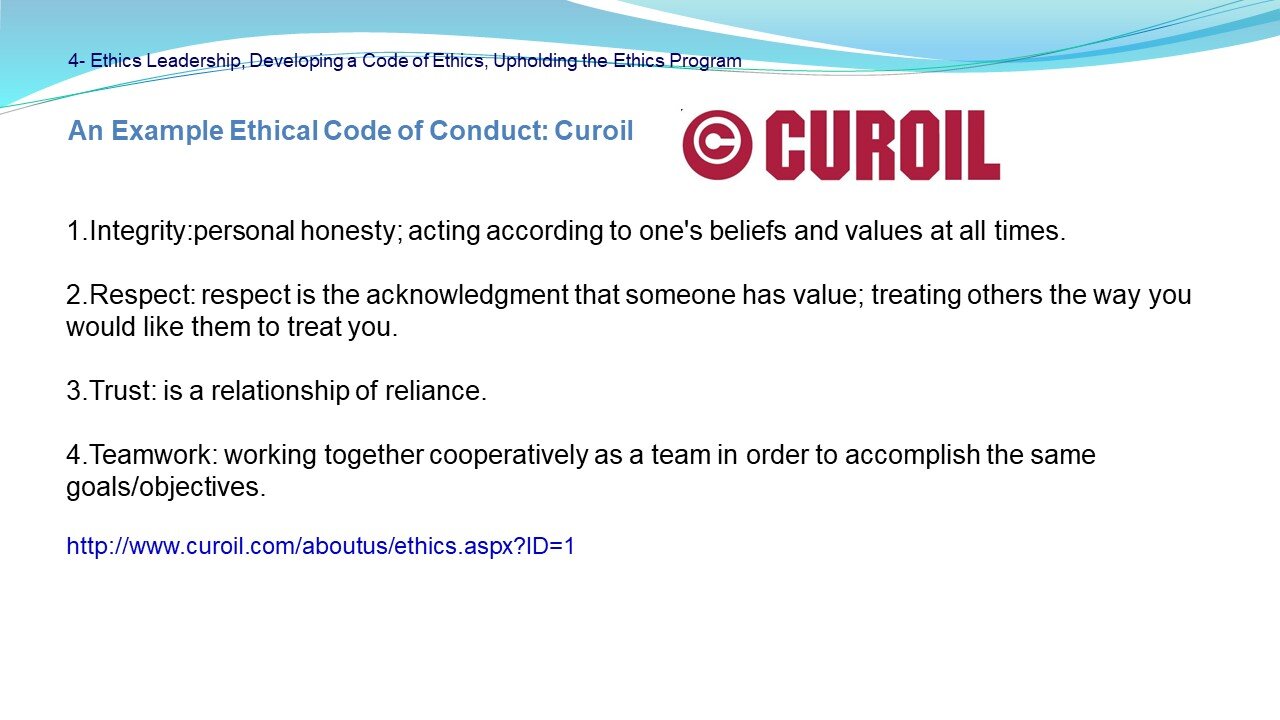 4- Ethics Leadership, Developing a Code of Ethics, Upholding the Ethics Program

An Example Ethical Code of Conduct: Curoil

CUROIL

1.Integrity:personal honesty; acting according to one's beliefs and values at all times.

2.Respect: respect is the acknowledgment that someone has value; treating others the way you would like them to treat you.

3.Trust: is a relationship of reliance.

4.Teamwork: working together cooperatively as a team in order to accomplish the same goals/objectives.

http://www.curoil.com/aboutus/ethics.aspx?ID=1